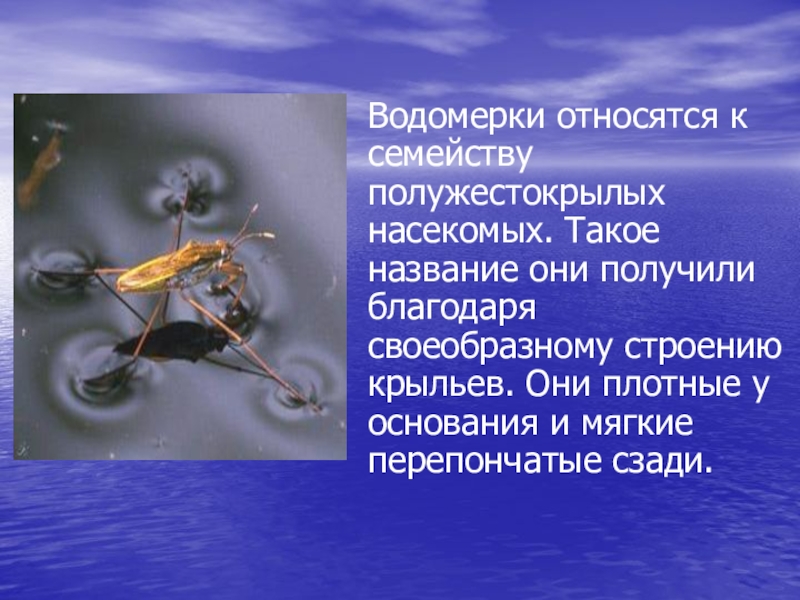 Водомерки относятся к семейству полужестокрылых насекомых. Такое название они получили благодаря своеобразному строению крыльев. Они плотные у основания и мягкие перепончатые сзади.